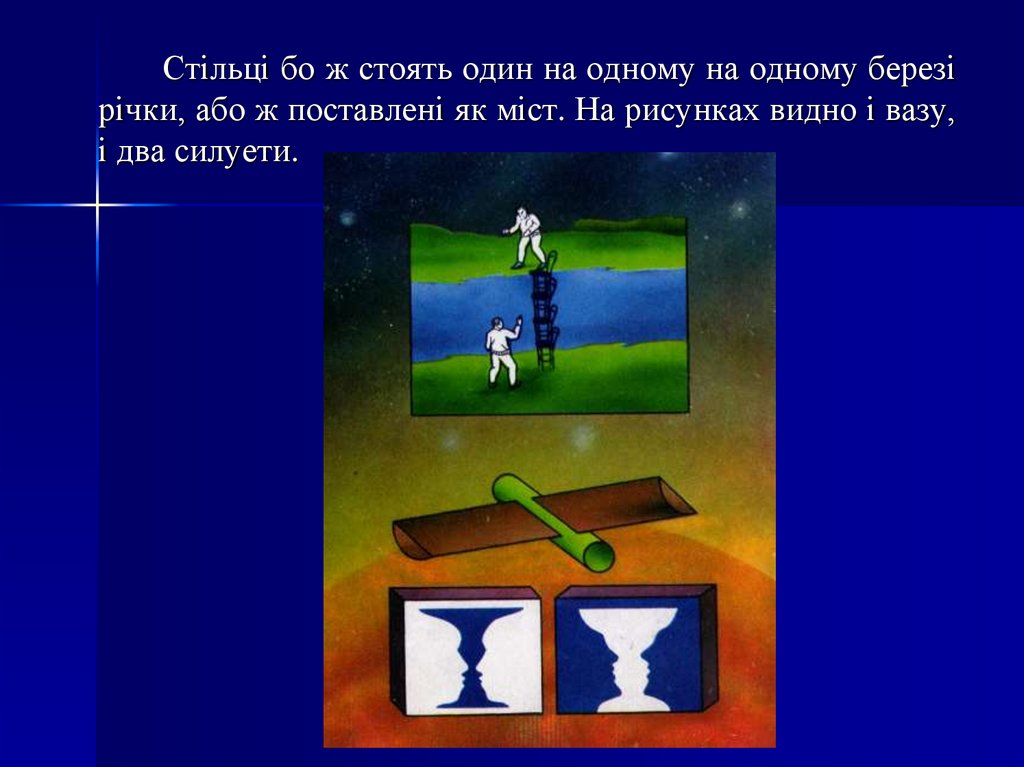 Стільці бо ж стоять один на одному на одному березі річки, або ж поставлені як міст. На рисунках видно і вазу, і два силуети.